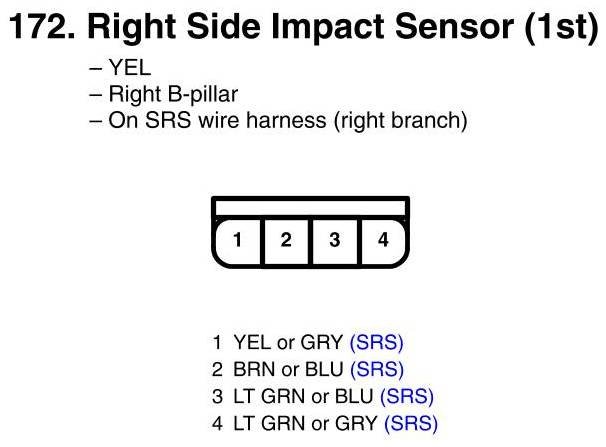 172. Right Side Impact Sensor (1st)

– YEL
– Right B-pillar
– On SRS wire harness (right branch)

1 2 3 4

1 YEL or GRY (SRS)
2 BRN or BLU (SRS)
3 LT GRN or BLU (SRS)
4 LT GRN or GRY (SRS)